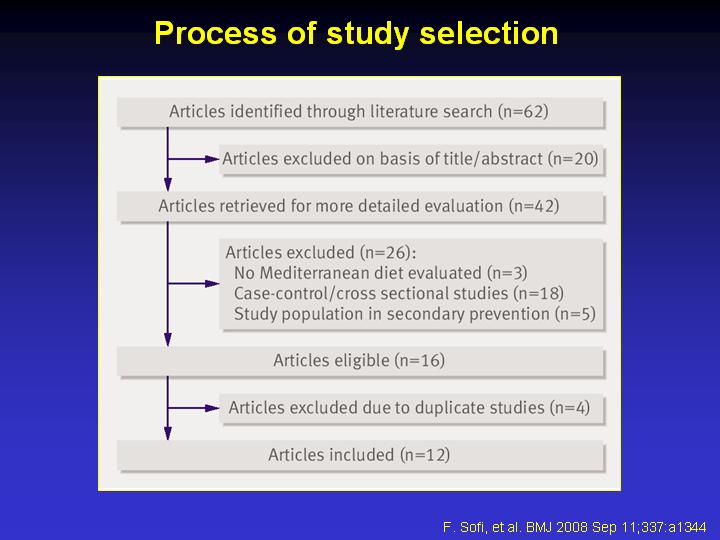 Process of study selection

Articles identified through literature search (n=62)

Articles excluded on basis of title/abstract (n=20)

Articles retrieved for more detailed evaluation (n=42)

Articles excluded (n=26):
No Mediterranean diet evaluated (n=3)
Case-control/cross sectional studies (n=18)
Study population in secondary prevention (n=5)

Articles eligible (n=16)

Articles excluded due to duplicate studies (n=4)

Articles included (n=12)

F. Sofi, et al. BMJ 2008 Sep 11;337:a1344